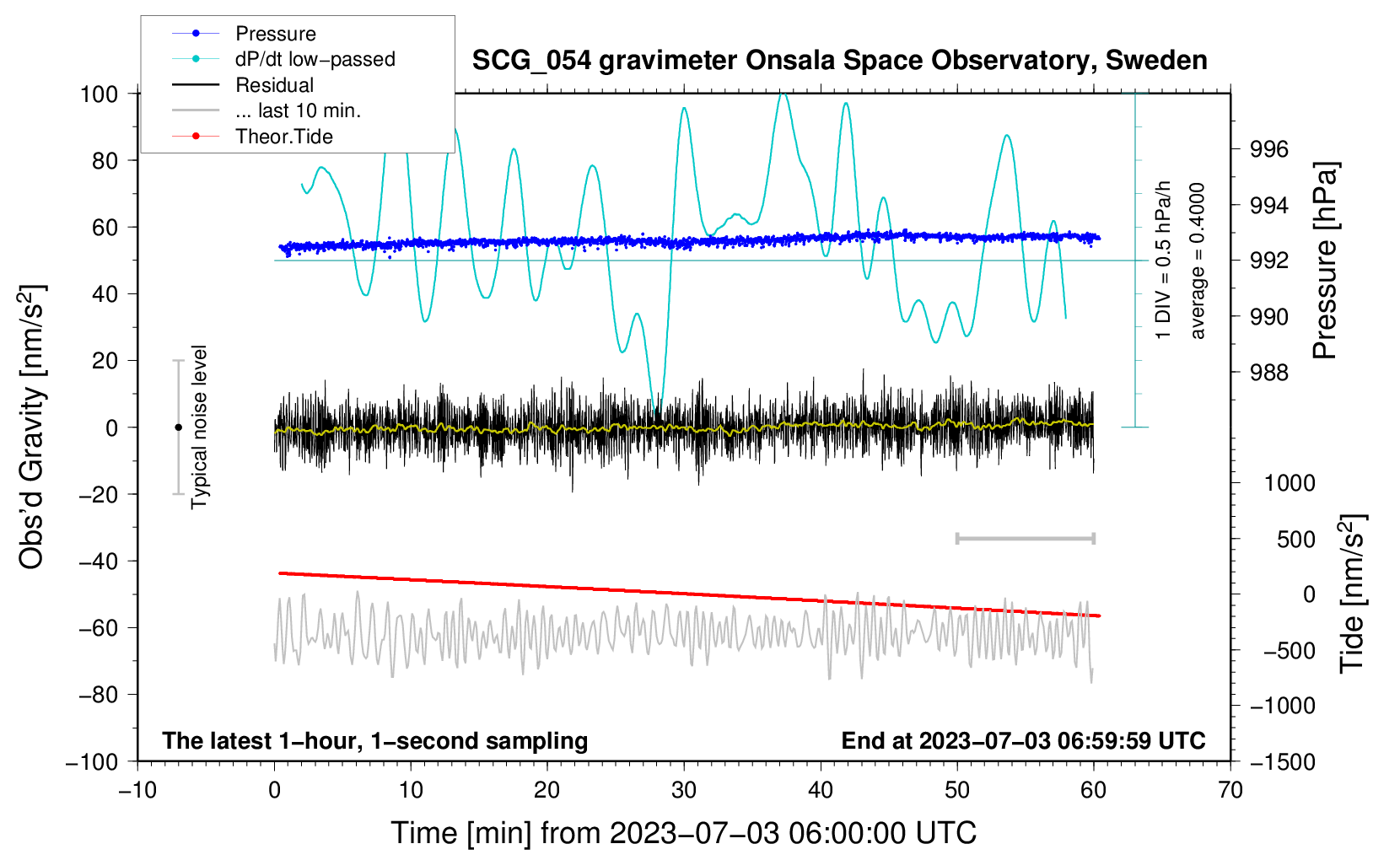 Pressure
dP/dt low−passed
Residual
... last 10 min.
Theor.Tide

SCG_054 gravimeter Onsala Space Observatory, Sweden

Obs'd Gravity [nm/s$^2$]

100
80
60
40
20
0
−20
−40
−60
−80
−100

Typical noise level

1 DIV = 0.5 hPa/h
average = 0.4000

996
994
992
990
988

Pressure [hPa]

1000
500
0
−500
−1000
−1500

Tide [nm/s$^2$]

The latest 1−hour, 1−second sampling

End at 2023−07−03 06:59:59 UTC

−10
0
10
20
30
40
50
60
70

Time [min] from 2023−07−03 06:00:00 UTC